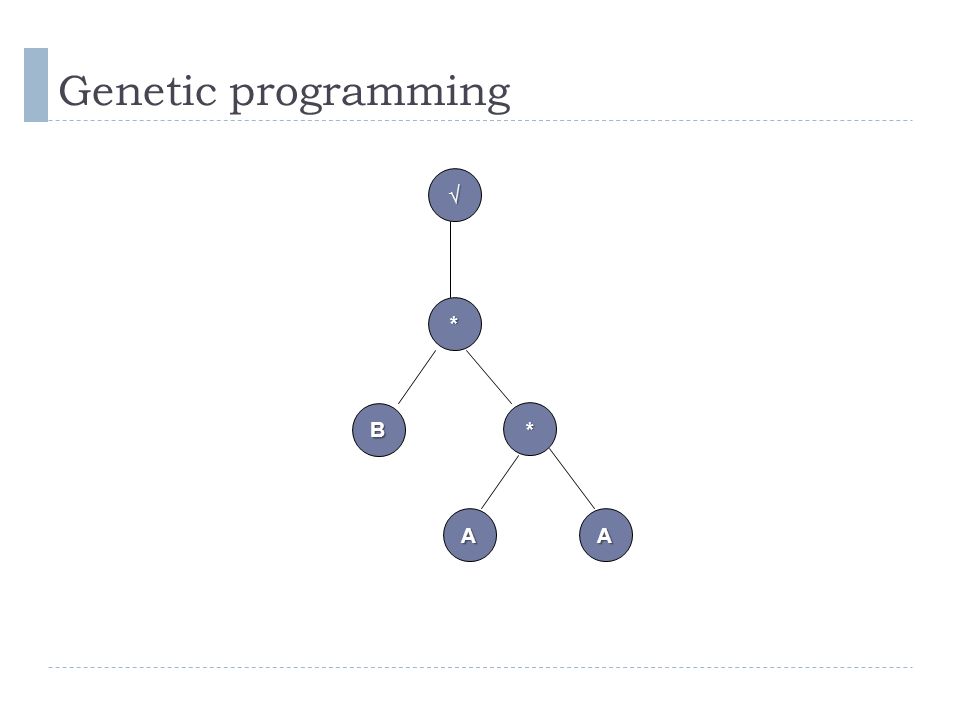 Genetic programming

√

*

B

*

A

A